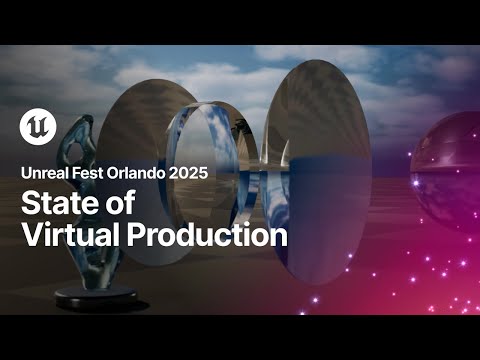 Unreal Fest Orlando 2025

State of Virtual Production